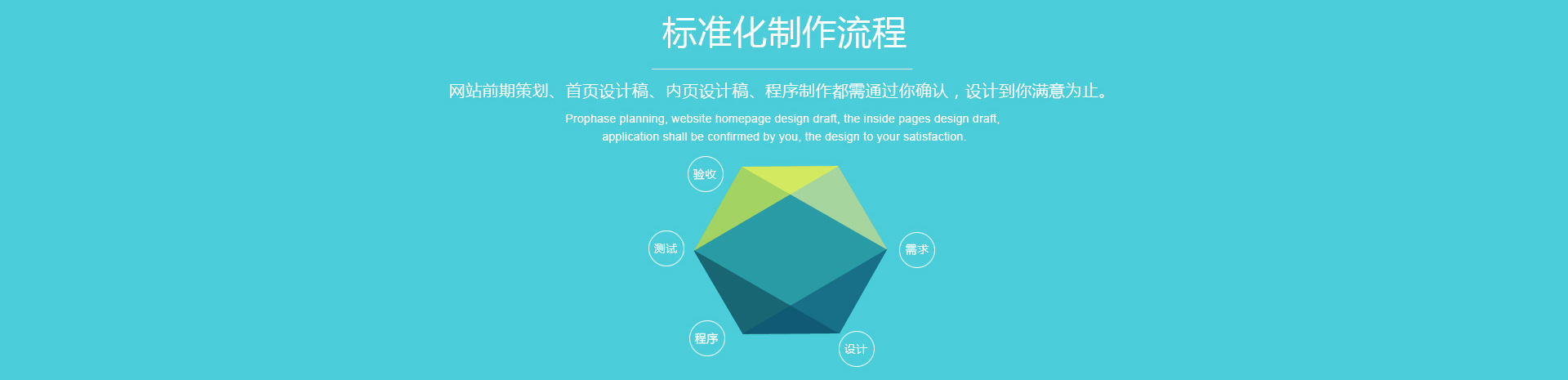 标准化制作流程

网站前期策划、首页设计稿、内页设计稿、程序制作都需通过你确认，设计到你满意为止。

Prophase planning, website homepage design draft, the inside pages design draft, application shall be confirmed by you, the design to your satisfaction.

验收

测试

需求

程序

设计